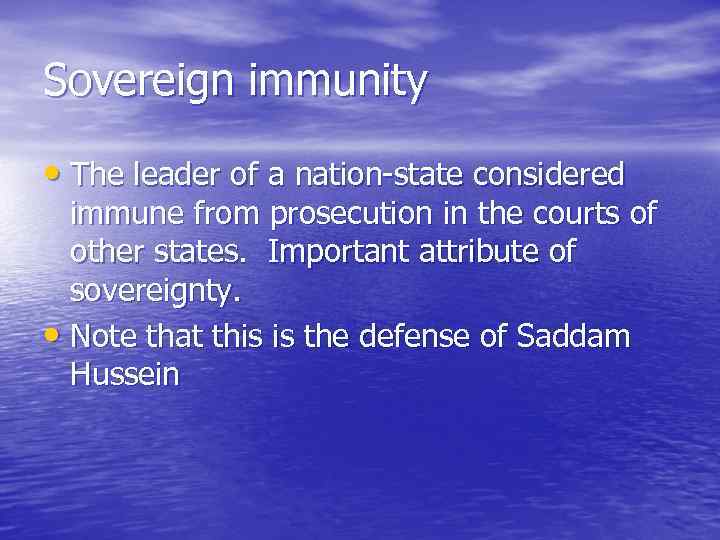 Sovereign immunity

• The leader of a nation-state considered immune from prosecution in the courts of other states.  Important attribute of sovereignty.
• Note that this is the defense of Saddam Hussein